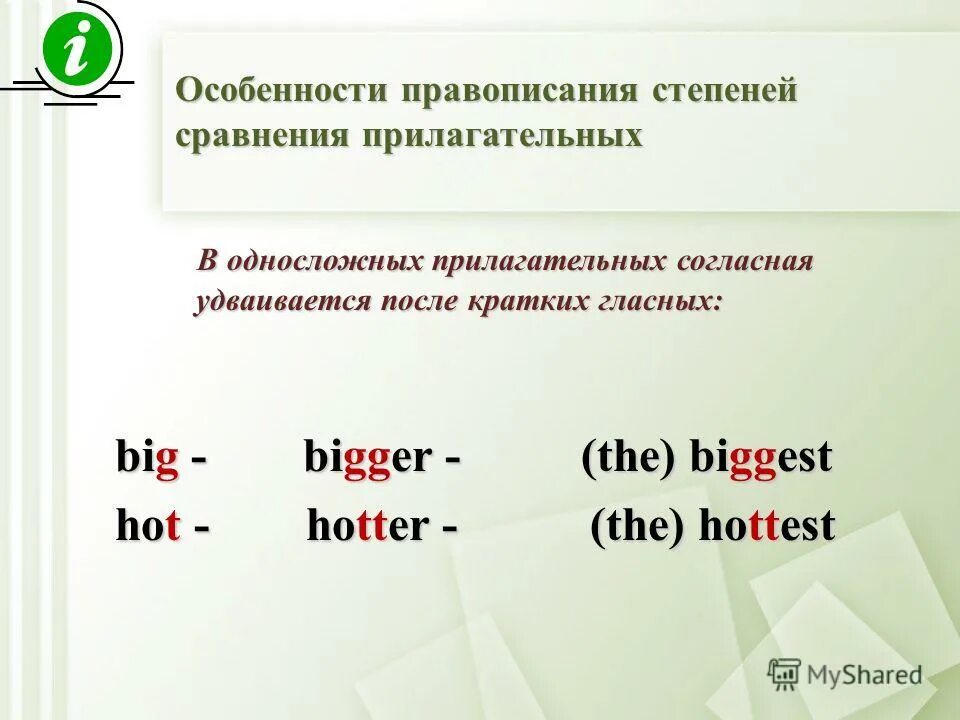 i

Особенности правописания степеней сравнения прилагательных

В односложных прилагательных согласная удваивается после кратких гласных:

big - bigger - (the) biggest
hot - hotter - (the) hottest

MyShared